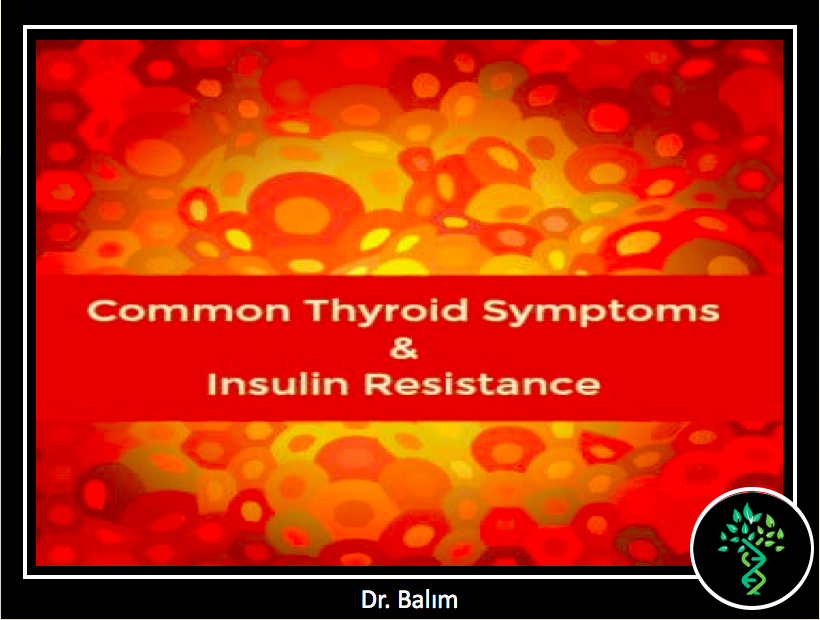 Common Thyroid Symptoms
&
Insulin Resistance

Dr. Balım